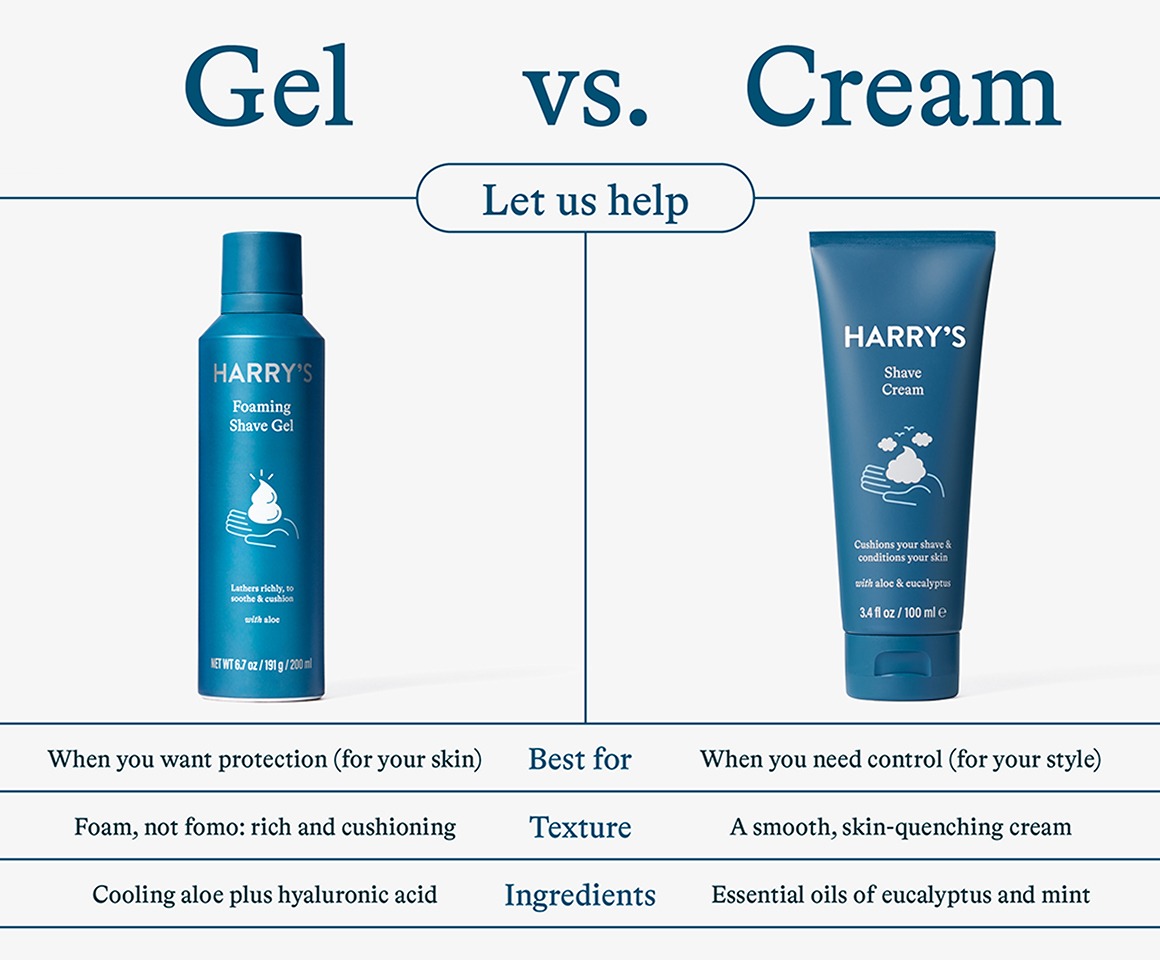 Gel vs. Cream

Let us help

HARRY'S
Foaming Shave Gel
Lathers richly, to soothe & cushion
with aloe
NET WT 6.7 oz / 191 g / 200 ml

HARRY'S
Shave Cream
Cushions your shave & conditions your skin
with aloe & eucalyptus
3.4 fl oz / 100 ml ℮

| When you want protection (for your skin) | Best for | When you need control (for your style) |
|---|---|---|
| Foam, not fomo: rich and cushioning | Texture | A smooth, skin-quenching cream |
| Cooling aloe plus hyaluronic acid | Ingredients | Essential oils of eucalyptus and mint |